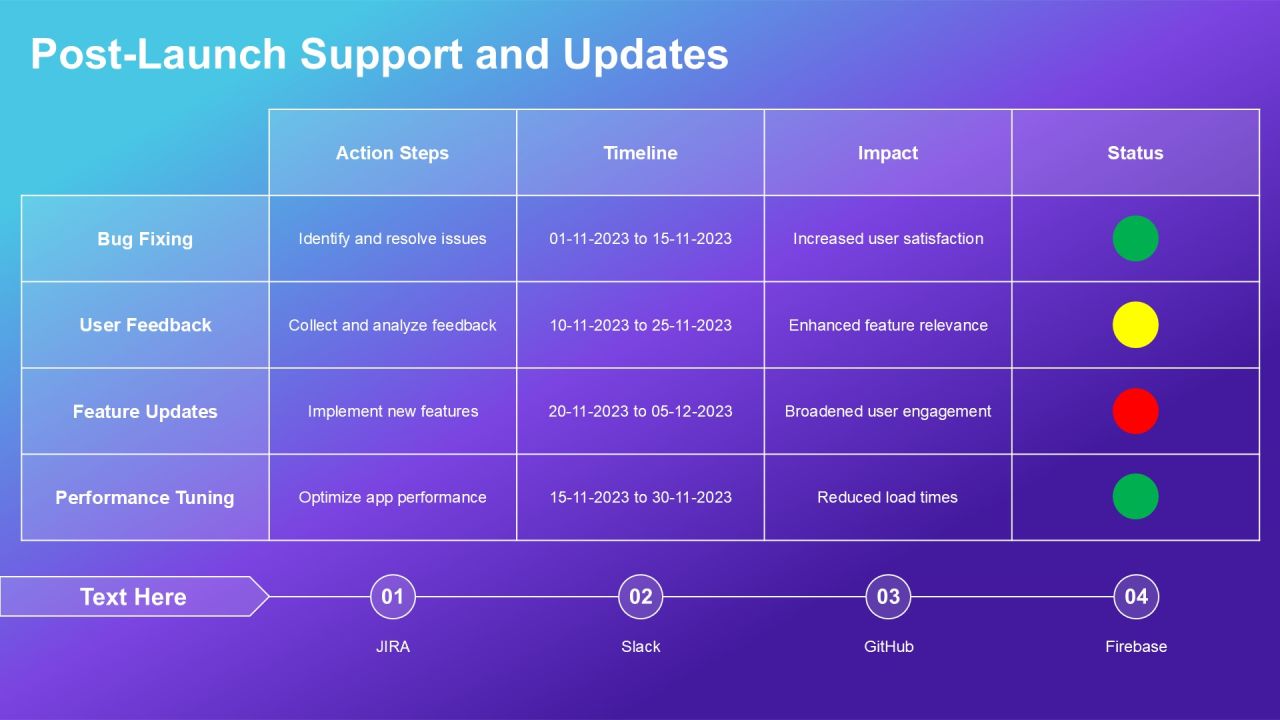 Post-Launch Support and Updates

|  | Action Steps | Timeline | Impact | Status |
|---|---|---|---|---|
| Bug Fixing | Identify and resolve issues | 01-11-2023 to 15-11-2023 | Increased user satisfaction |  |
| User Feedback | Collect and analyze feedback | 10-11-2023 to 25-11-2023 | Enhanced feature relevance |  |
| Feature Updates | Implement new features | 20-11-2023 to 05-12-2023 | Broadened user engagement |  |
| Performance Tuning | Optimize app performance | 15-11-2023 to 30-11-2023 | Reduced load times |  |

Text Here

01
JIRA

02
Slack

03
GitHub

04
Firebase